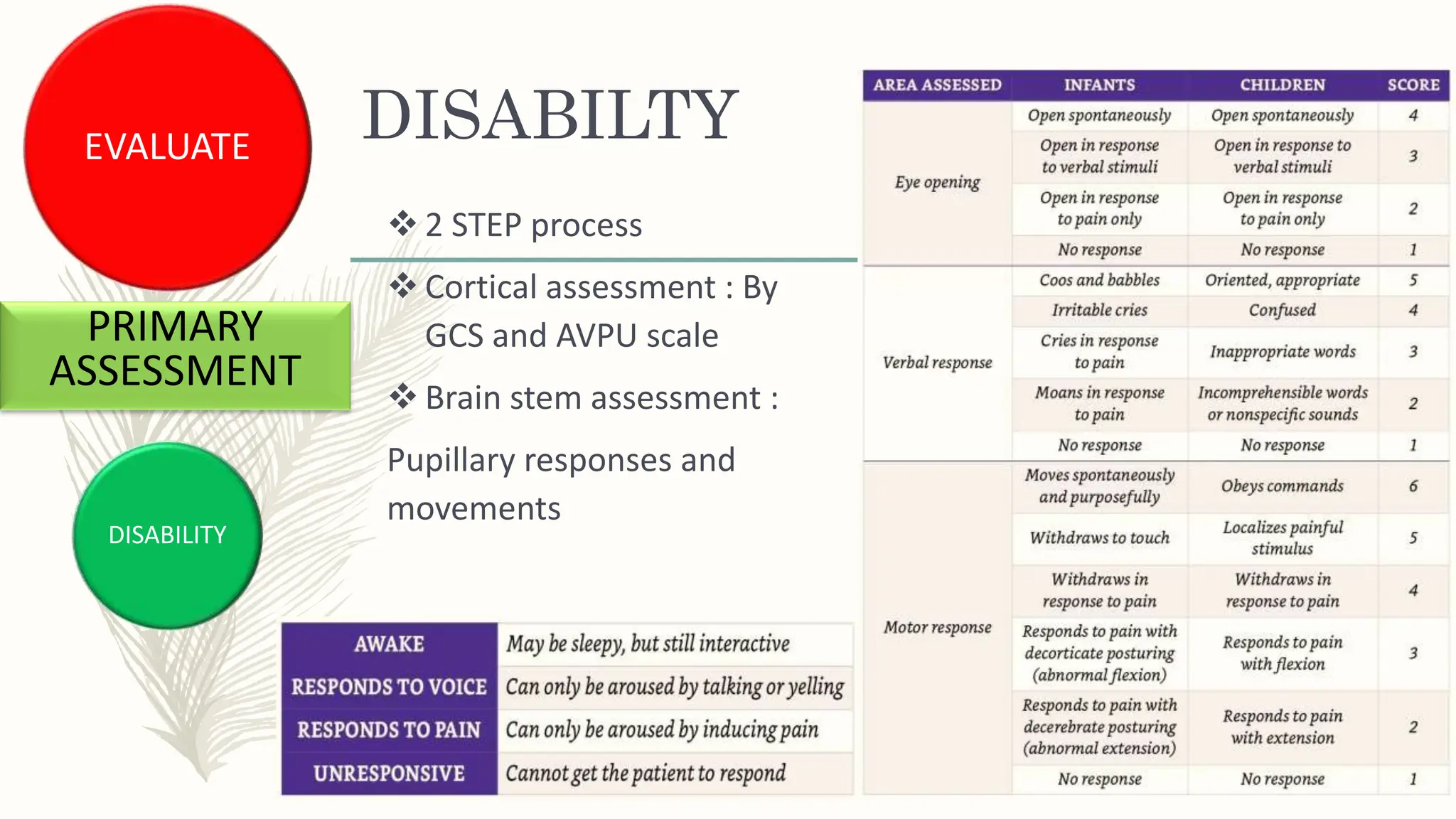 EVALUATE

PRIMARY ASSESSMENT

DISABILITY

DISABILTY

❖ 2 STEP process

❖ Cortical assessment : By GCS and AVPU scale

❖ Brain stem assessment :

Pupillary responses and movements

| AWAKE | May be sleepy, but still interactive |
|---|---|
| RESPONDS TO VOICE | Can only be aroused by talking or yelling |
| RESPONDS TO PAIN | Can only be aroused by inducing pain |
| UNRESPONSIVE | Cannot get the patient to respond |

| AREA ASSESSED | INFANTS | CHILDREN | SCORE |
|---|---|---|---|
| Eye opening | Open spontaneously | Open spontaneously | 4 |
| | Open in response to verbal stimuli | Open in response to verbal stimuli | 3 |
| | Open in response to pain only | Open in response to pain only | 2 |
| | No response | No response | 1 |
| Verbal response | Coos and babbles | Oriented, appropriate | 5 |
| | Irritable cries | Confused | 4 |
| | Cries in response to pain | Inappropriate words | 3 |
| | Moans in response to pain | Incomprehensible words or nonspecific sounds | 2 |
| | No response | No response | 1 |
| Motor response | Moves spontaneously and purposefully | Obeys commands | 6 |
| | Withdraws to touch | Localizes painful stimulus | 5 |
| | Withdraws in response to pain | Withdraws in response to pain | 4 |
| | Responds to pain with decorticate posturing (abnormal flexion) | Responds to pain with flexion | 3 |
| | Responds to pain with decerebrate posturing (abnormal extension) | Responds to pain with extension | 2 |
| | No response | No response | 1 |